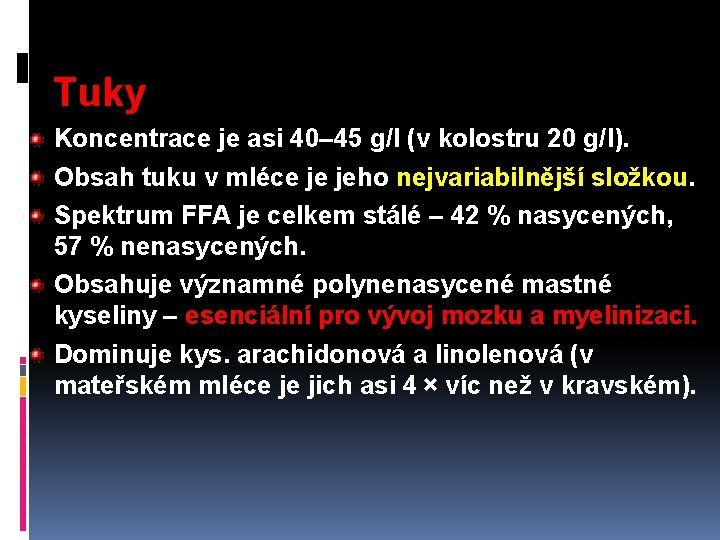 Tuky

Koncentrace je asi 40–45 g/l (v kolostru 20 g/l).

Obsah tuku v mléce je jeho nejvariabilnější složkou.

Spektrum FFA je celkem stálé – 42 % nasycených, 57 % nenasycených.

Obsahuje významné polynenasycené mastné kyseliny – esenciální pro vývoj mozku a myelinizaci.

Dominuje kys. arachidonová a linolenová (v mateřském mléce je jich asi 4 × víc než v kravském).